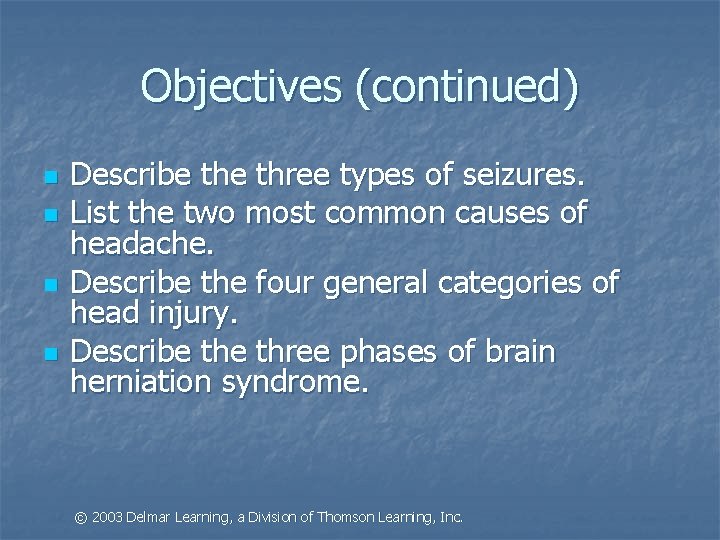 Objectives (continued)

- Describe the three types of seizures.
- List the two most common causes of headache.
- Describe the four general categories of head injury.
- Describe the three phases of brain herniation syndrome.

© 2003 Delmar Learning, a Division of Thomson Learning, Inc.